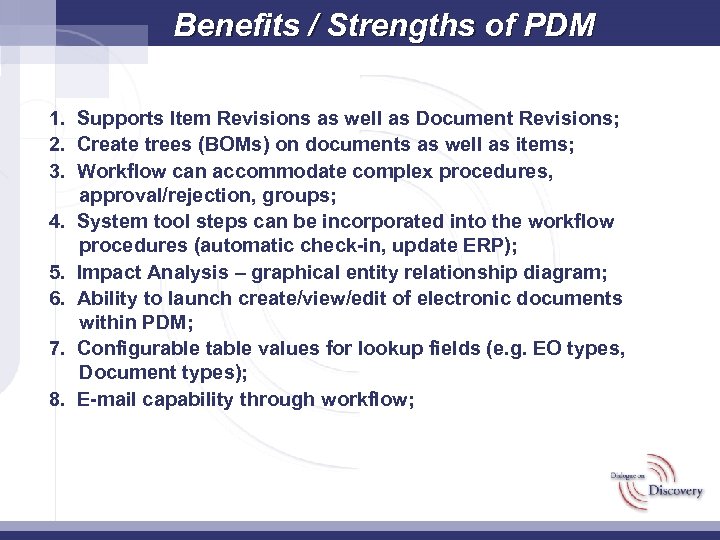 Benefits / Strengths of PDM

1. Supports Item Revisions as well as Document Revisions;
2. Create trees (BOMs) on documents as well as items;
3. Workflow can accommodate complex procedures, approval/rejection, groups;
4. System tool steps can be incorporated into the workflow procedures (automatic check-in, update ERP);
5. Impact Analysis – graphical entity relationship diagram;
6. Ability to launch create/view/edit of electronic documents within PDM;
7. Configurable table values for lookup fields (e.g. EO types, Document types);
8. E-mail capability through workflow;

Dialogue on Discovery